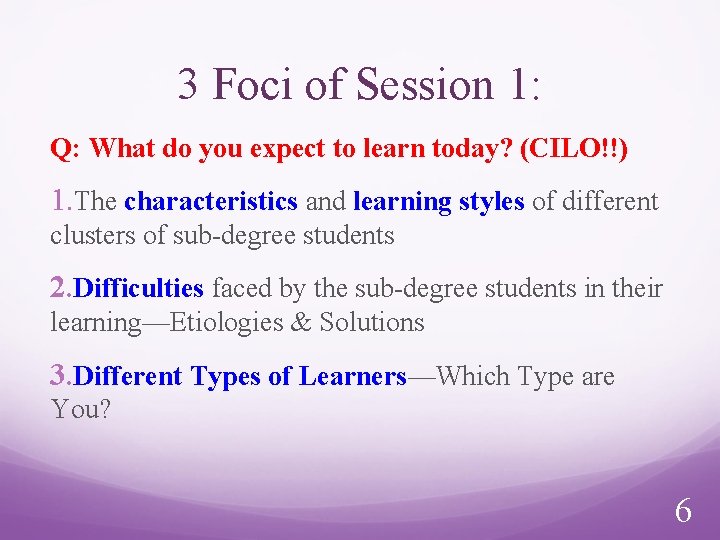 3 Foci of Session 1:

Q: What do you expect to learn today? (CILO!!)

1.The characteristics and learning styles of different clusters of sub-degree students

2.Difficulties faced by the sub-degree students in their learning—Etiologies & Solutions

3.Different Types of Learners—Which Type are You?

6